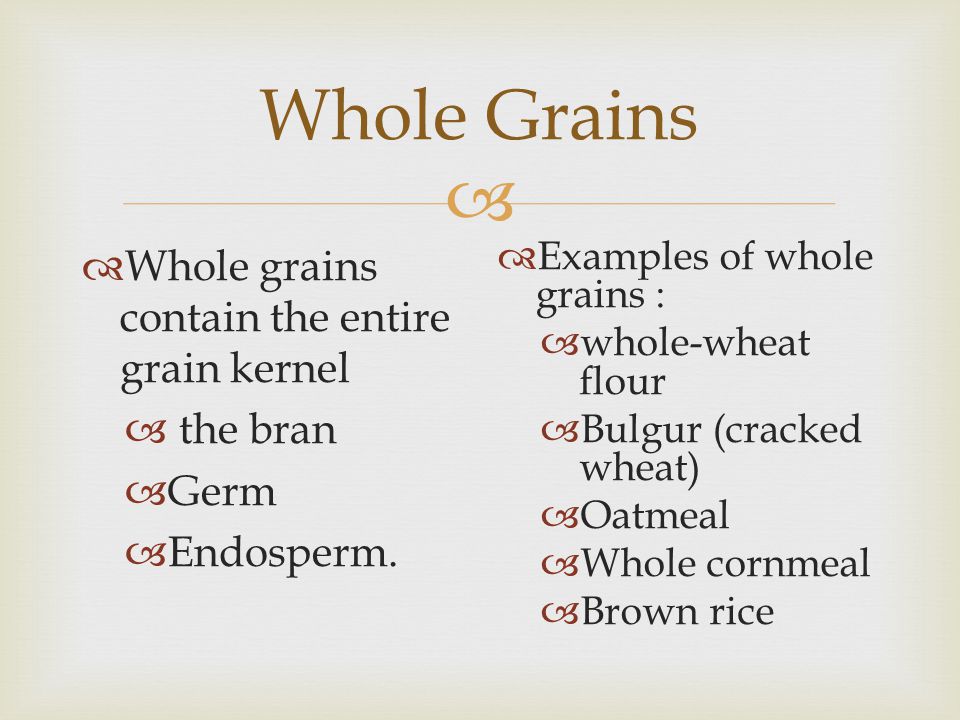 Whole Grains

Whole grains contain the entire grain kernel

the bran

Germ

Endosperm.

Examples of whole grains :

whole-wheat flour

Bulgur (cracked wheat)

Oatmeal

Whole cornmeal

Brown rice